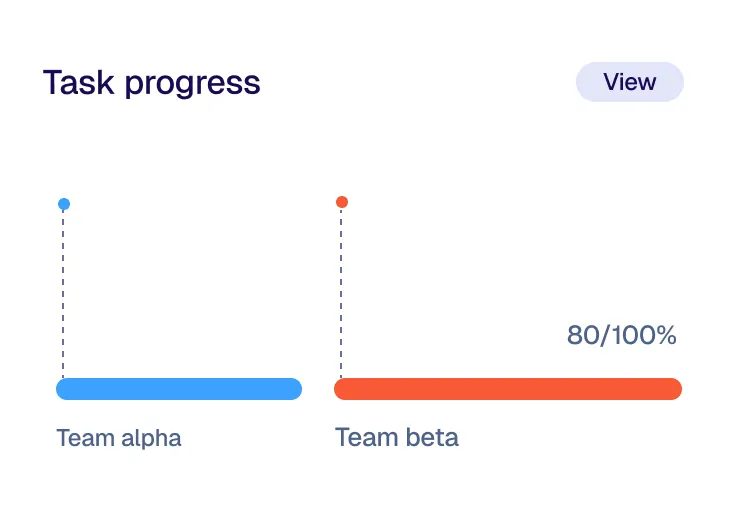 Task progress

View

80/100%

Team alpha

Team beta